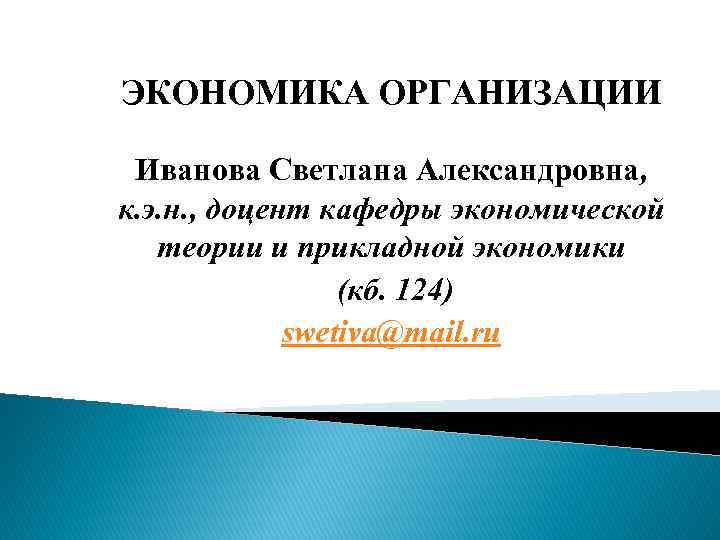 ЭКОНОМИКА ОРГАНИЗАЦИИ

Иванова Светлана Александровна, к.э.н., доцент кафедры экономической теории и прикладной экономики (кб. 124)

swetiva@mail.ru